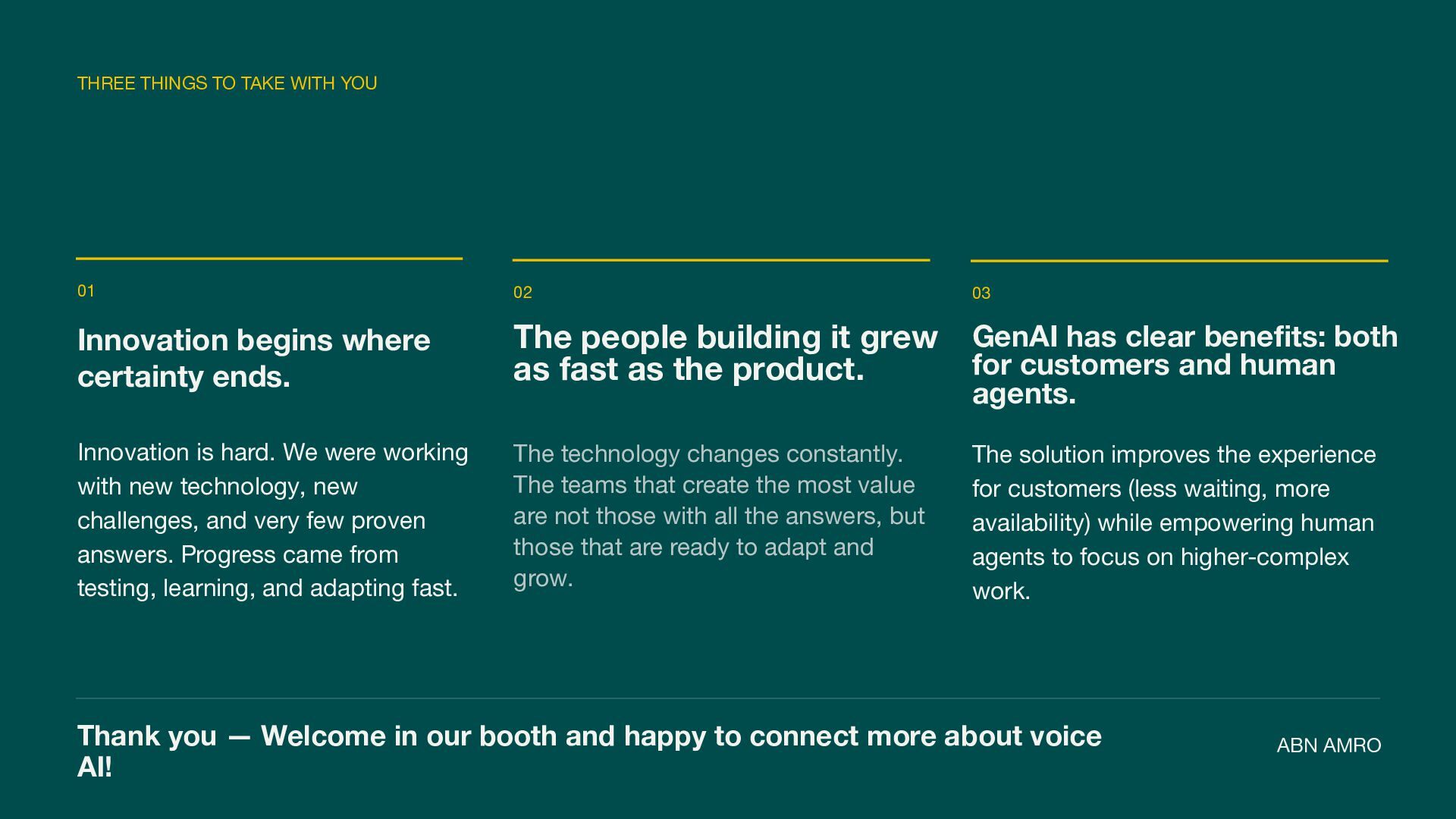 THREE THINGS TO TAKE WITH YOU

01

Innovation begins where certainty ends.

Innovation is hard. We were working with new technology, new challenges, and very few proven answers. Progress came from testing, learning, and adapting fast.

02

The people building it grew as fast as the product.

The technology changes constantly. The teams that create the most value are not those with all the answers, but those that are ready to adapt and grow.

03

GenAI has clear benefits: both for customers and human agents.

The solution improves the experience for customers (less waiting, more availability) while empowering human agents to focus on higher-complex work.

Thank you — Welcome in our booth and happy to connect more about voice AI!

ABN AMRO